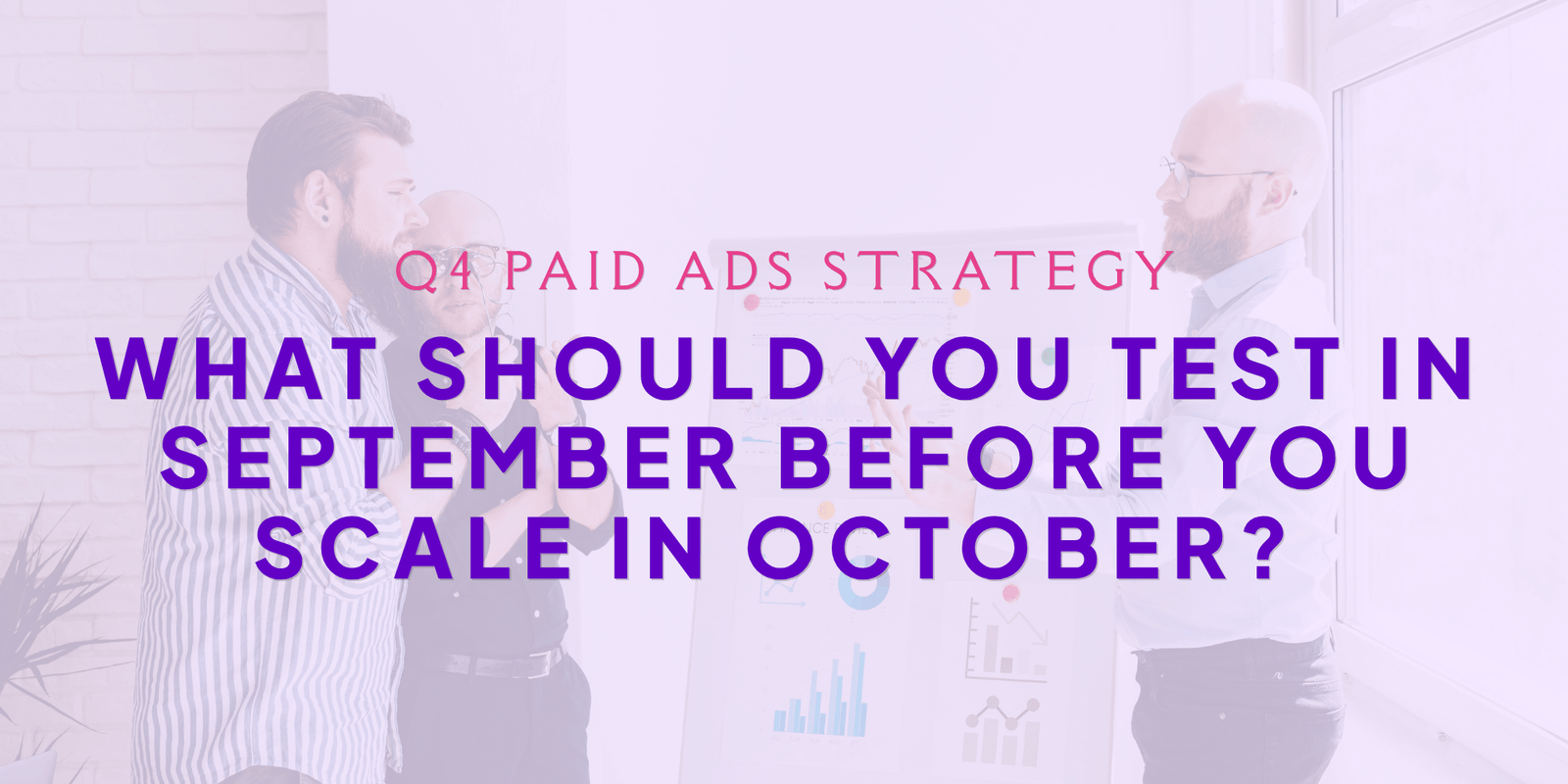 Q4 PAID ADS STRATEGY

WHAT SHOULD YOU TEST IN SEPTEMBER BEFORE YOU SCALE IN OCTOBER?